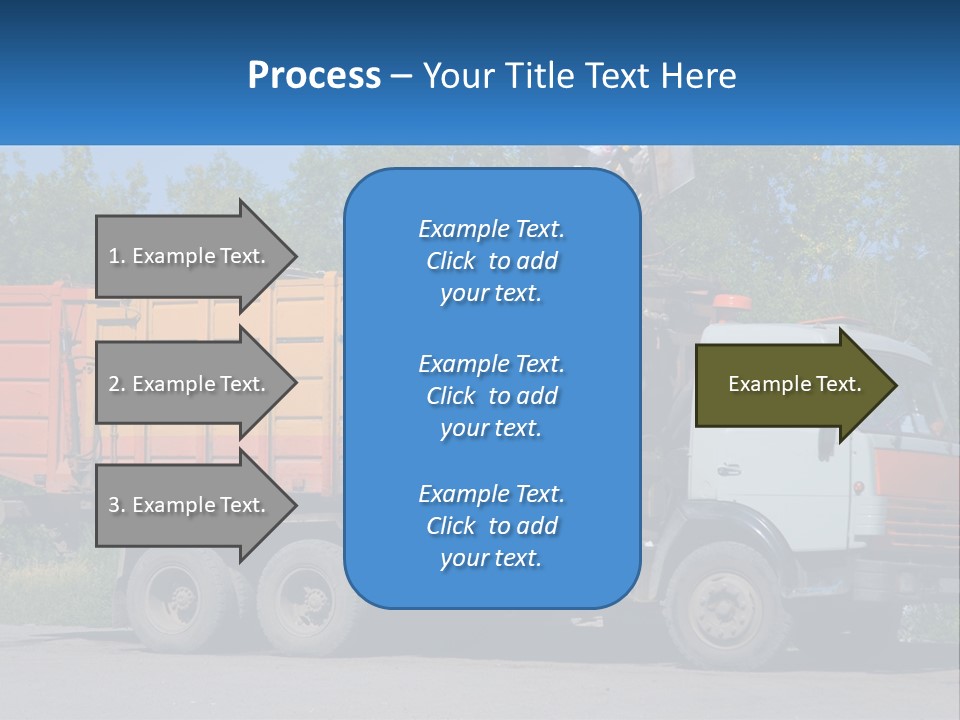 Process – Your Title Text Here

1. Example Text.

2. Example Text.

3. Example Text.

Example Text. Click to add your text.

Example Text. Click to add your text.

Example Text. Click to add your text.

Example Text.